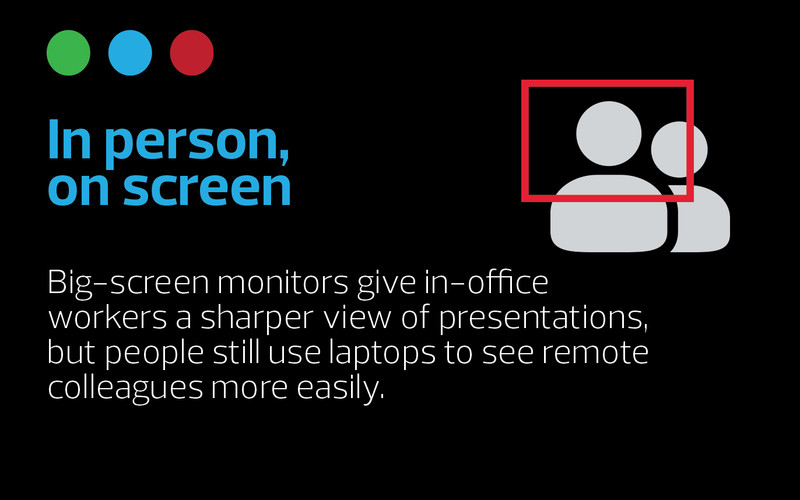 In person, on screen

Big-screen monitors give in-office workers a sharper view of presentations, but people still use laptops to see remote colleagues more easily.